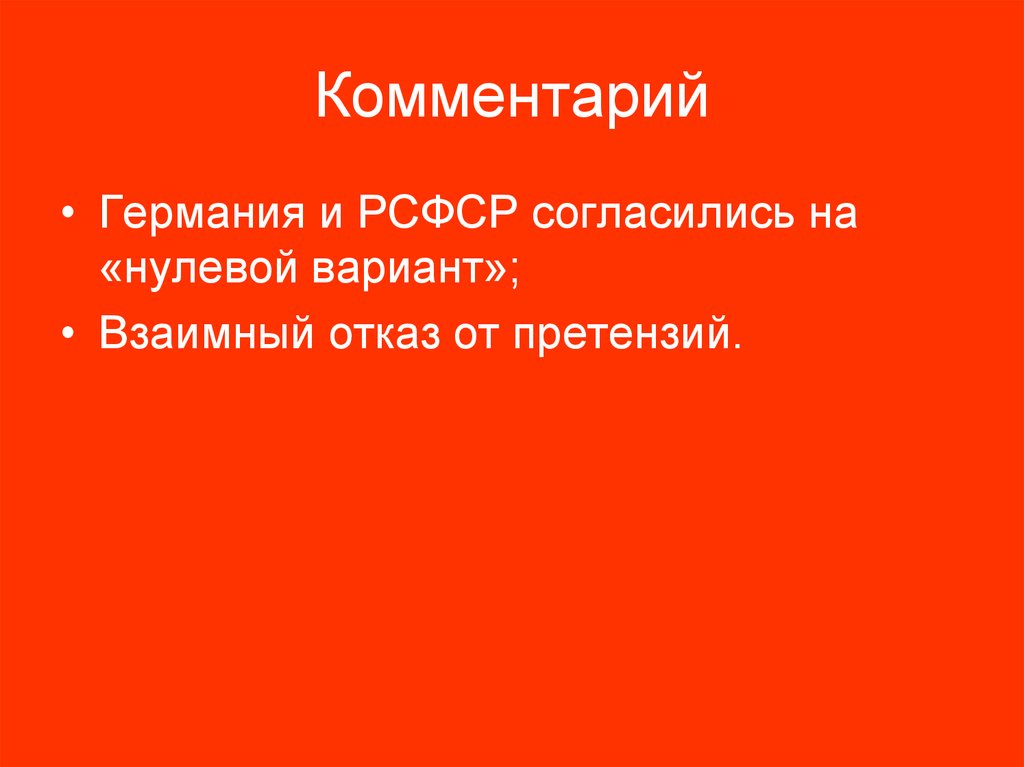 Комментарий

• Германия и РСФСР согласились на «нулевой вариант»;
• Взаимный отказ от претензий.